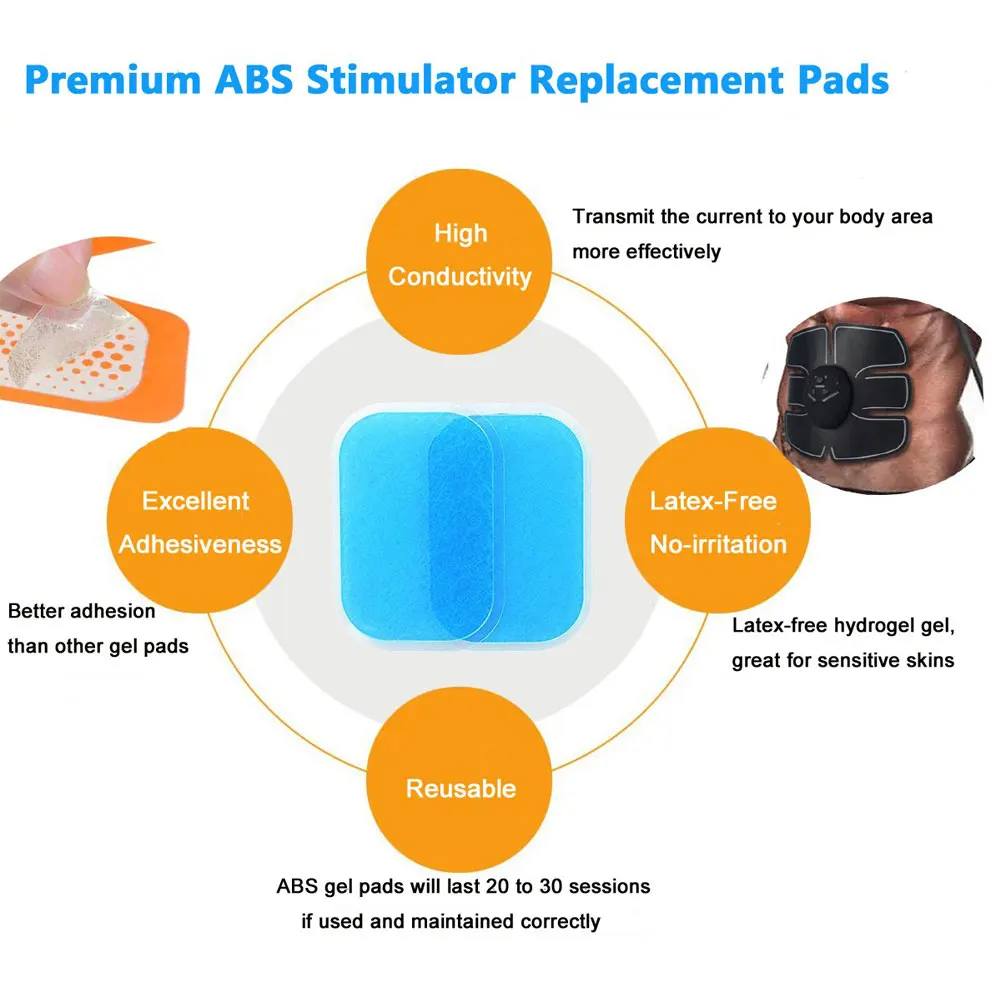 Premium ABS Stimulator Replacement Pads

High Conductivity

Transmit the current to your body area more effectively

Excellent Adhesiveness

Better adhesion than other gel pads

Latex-Free No-irritation

Latex-free hydrogel gel, great for sensitive skins

Reusable

ABS gel pads will last 20 to 30 sessions if used and maintained correctly